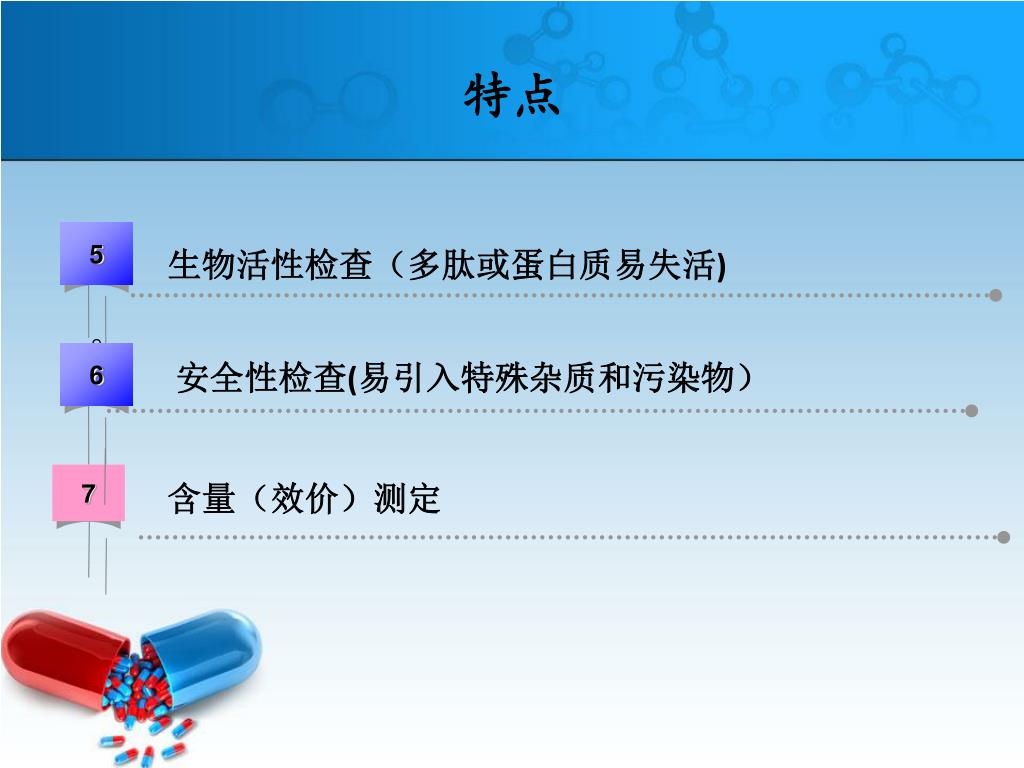 特点

5

生物活性检查（多肽或蛋白质易失活)

6

安全性检查(易引入特殊杂质和污染物）

7

含量（效价）测定